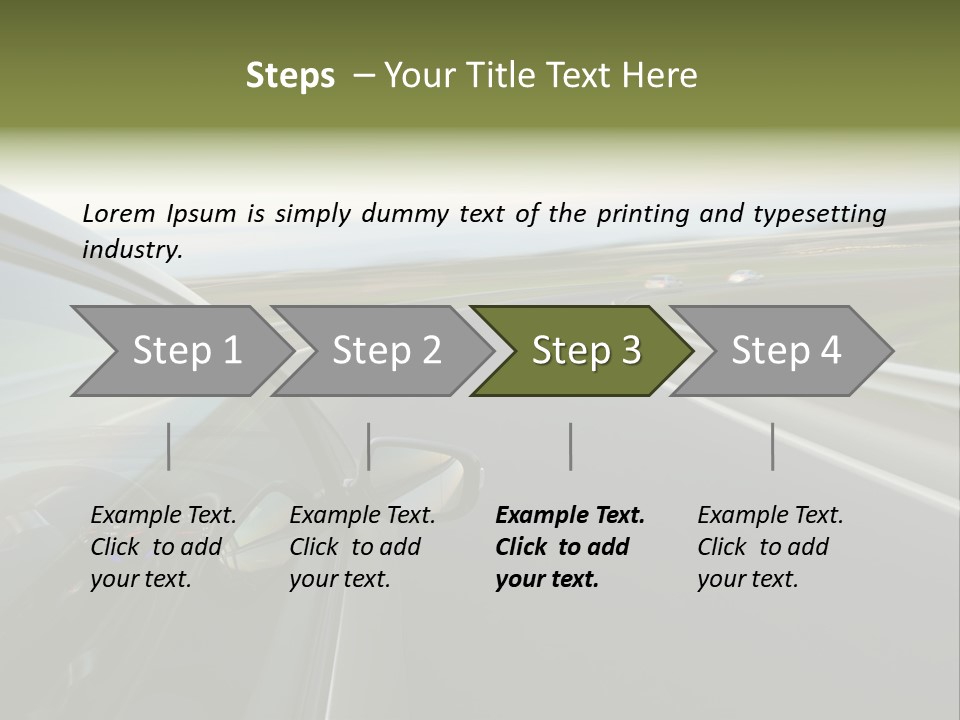 Steps – Your Title Text Here

Lorem Ipsum is simply dummy text of the printing and typesetting industry.

Step 1

Step 2

Step 3

Step 4

Example Text. Click to add your text.

Example Text. Click to add your text.

Example Text. Click to add your text.

Example Text. Click to add your text.